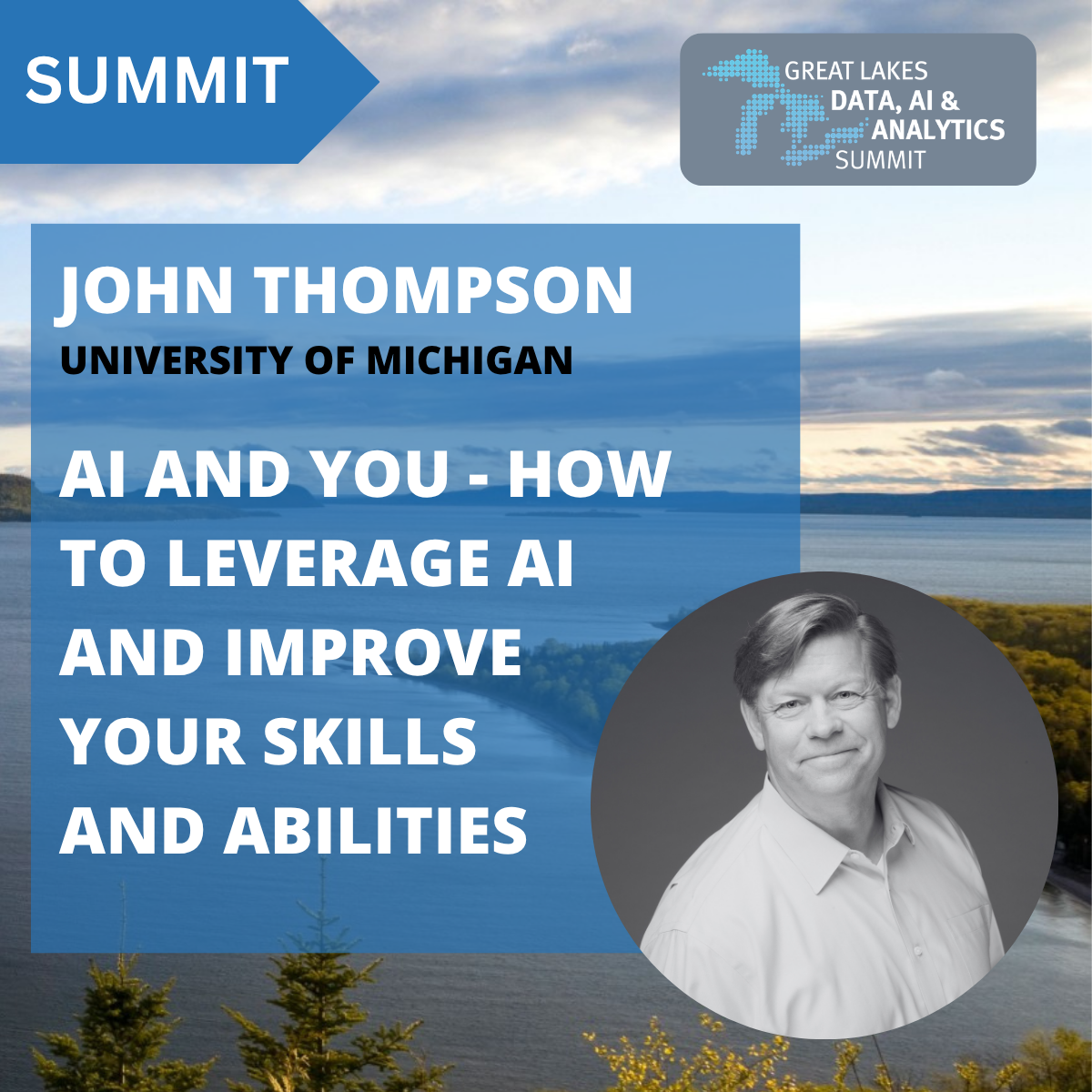 SUMMIT

GREAT LAKES
DATA, AI &
ANALYTICS
SUMMIT

JOHN THOMPSON
UNIVERSITY OF MICHIGAN

AI AND YOU - HOW TO LEVERAGE AI AND IMPROVE YOUR SKILLS AND ABILITIES